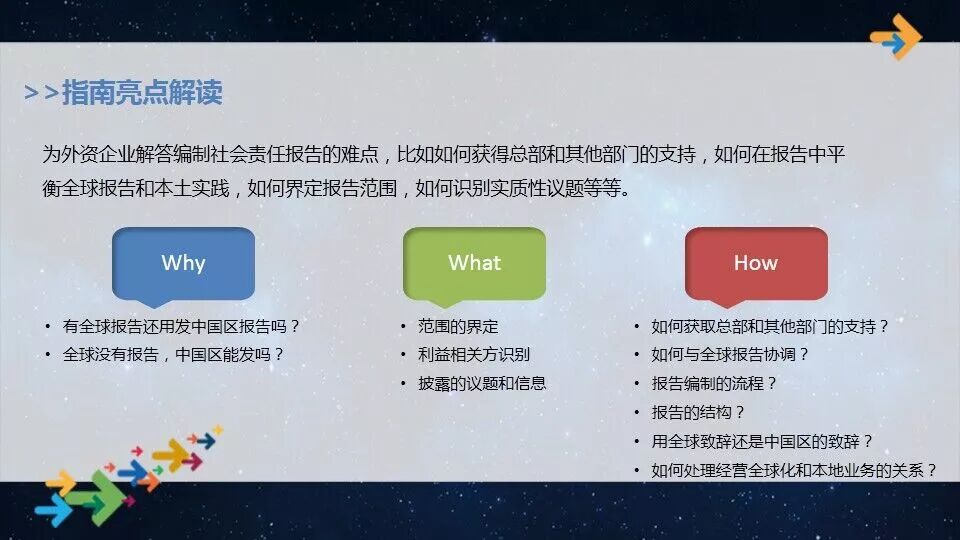 >>指南亮点解读

为外资企业解答编制社会责任报告的难点，比如如何获得总部和其他部门的支持，如何在报告中平衡全球报告和本土实践，如何界定报告范围，如何识别实质性议题等等。

Why

• 有全球报告还用发中国区报告吗？
• 全球没有报告，中国区能发吗？

What

• 范围的界定
• 利益相关方识别
• 披露的议题和信息

How

• 如何获取总部和其他部门的支持？
• 如何与全球报告协调？
• 报告编制的流程？
• 报告的结构？
• 用全球致辞还是中国区的致辞？
• 如何处理经营全球化和本地业务的关系？